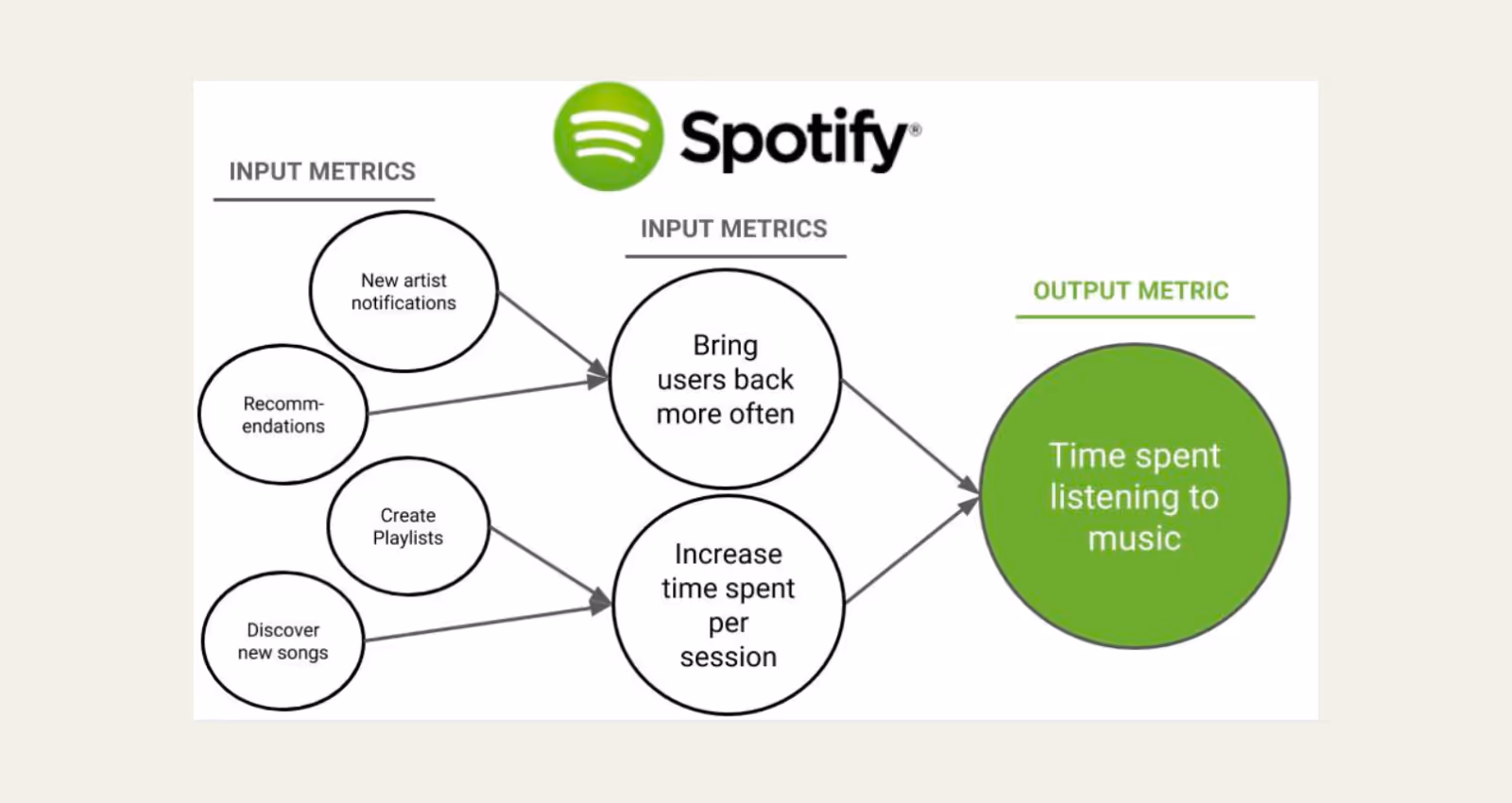 Spotify®

INPUT METRICS

New artist notifications

Recomm-endations

Create Playlists

Discover new songs

INPUT METRICS

Bring users back more often

Increase time spent per session

OUTPUT METRIC

Time spent listening to music